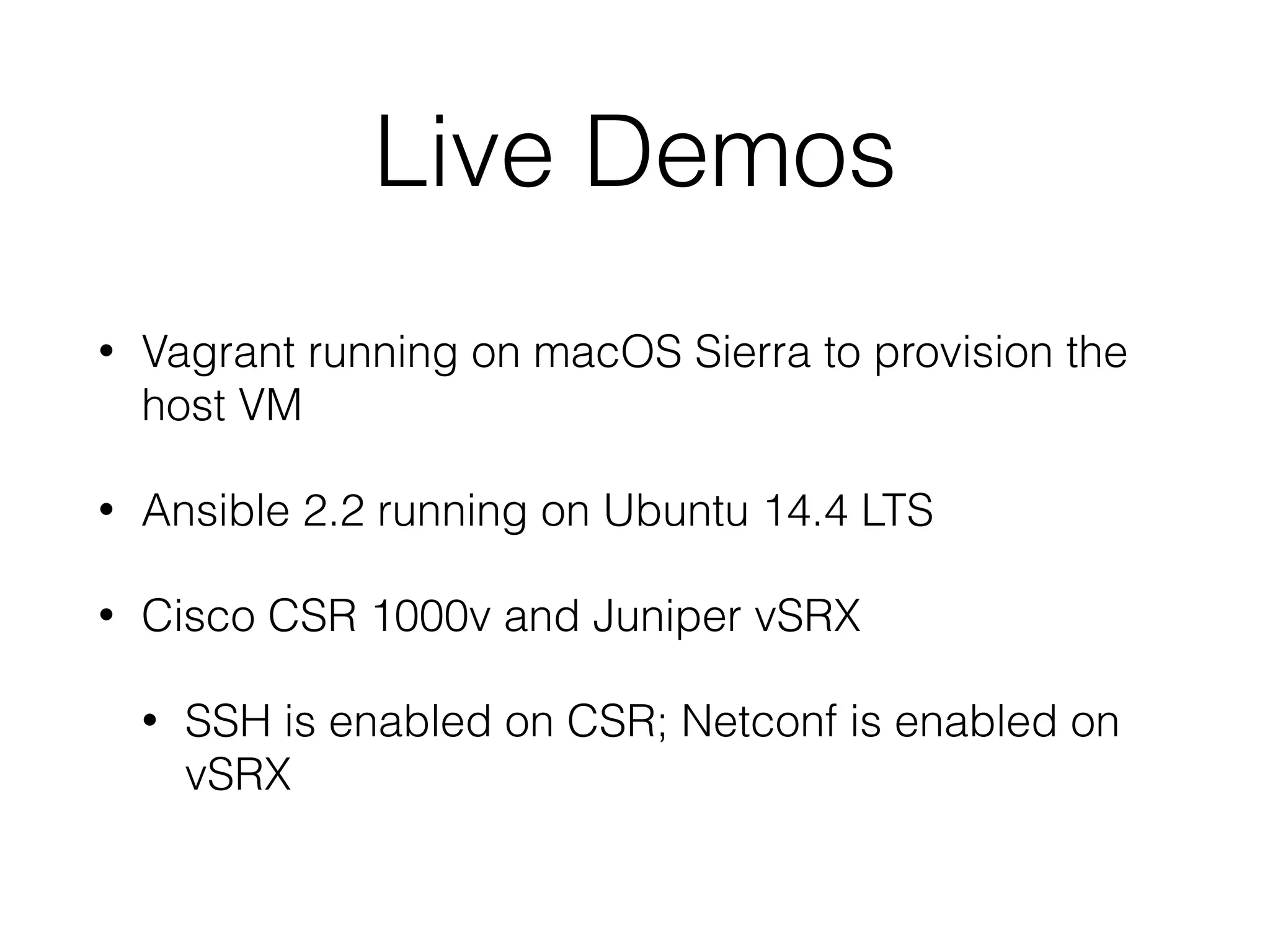 Live Demos

• Vagrant running on macOS Sierra to provision the host VM

• Ansible 2.2 running on Ubuntu 14.4 LTS

• Cisco CSR 1000v and Juniper vSRX

• SSH is enabled on CSR; Netconf is enabled on vSRX